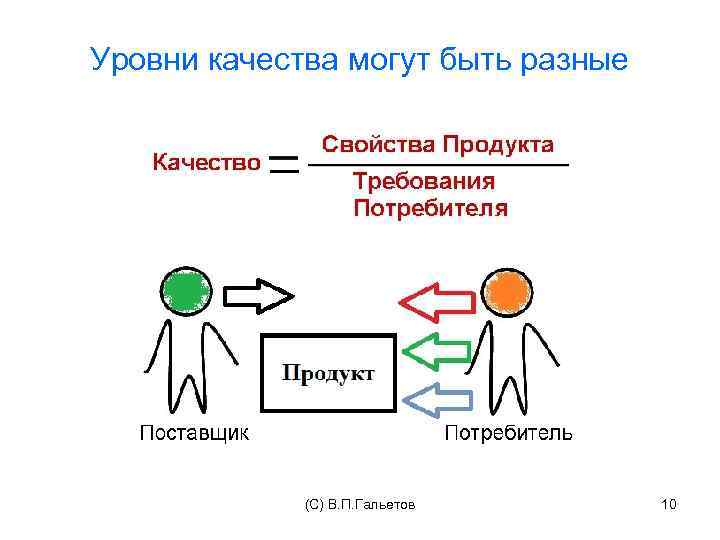 Уровни качества могут быть разные

$\text{Качество} = \frac{\text{Свойства Продукта}}{\text{Требования Потребителя}}$

Продукт

Поставщик

Потребитель

(С) В.П.Гальетов

10